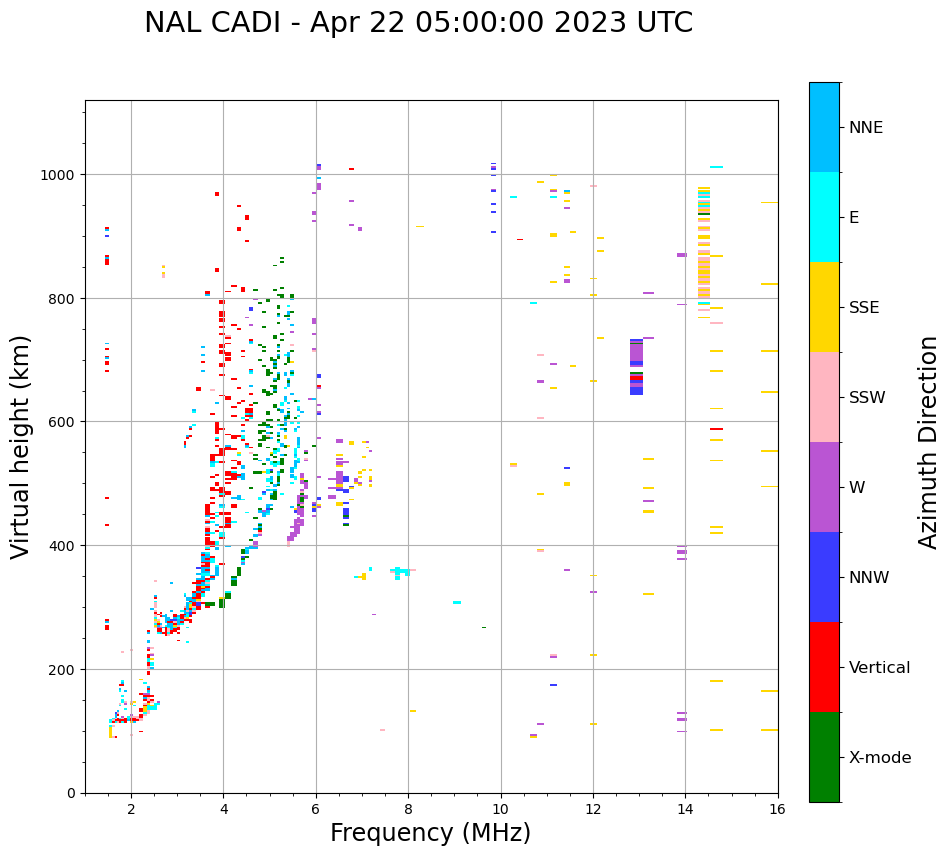 NAL CADI - Apr 22 05:00:00 2023 UTC

Virtual height (km)

1000
800
600
400
200
0

2
4
6
8
10
12
14
16

Frequency (MHz)

NNE
E
SSE
SSW
W
NNW
Vertical
X-mode

Azimuth Direction